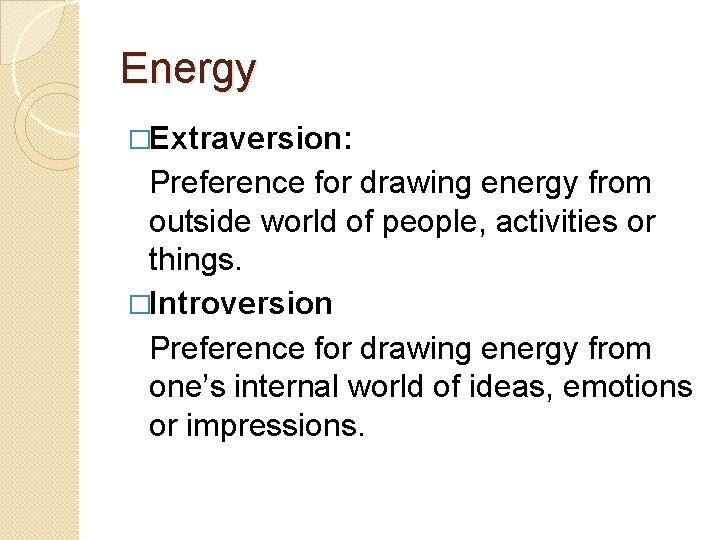 Energy

□Extraversion:

Preference for drawing energy from outside world of people, activities or things.

□Introversion

Preference for drawing energy from one's internal world of ideas, emotions or impressions.